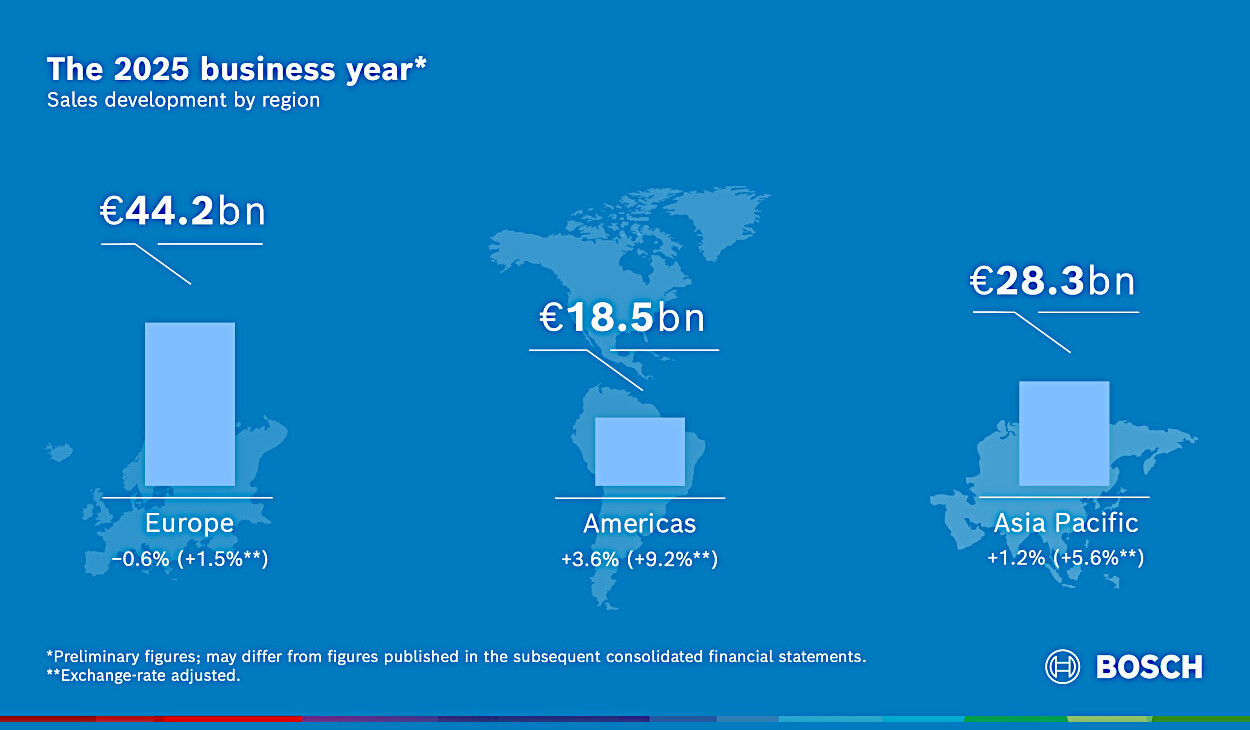 The 2025 business year*
Sales development by region

€44.2bn

Europe
−0.6% (+1.5%**)

€18.5bn

Americas
+3.6% (+9.2%**)

€28.3bn

Asia Pacific
+1.2% (+5.6%**)

*Preliminary figures; may differ from figures published in the subsequent consolidated financial statements.
**Exchange-rate adjusted.

BOSCH